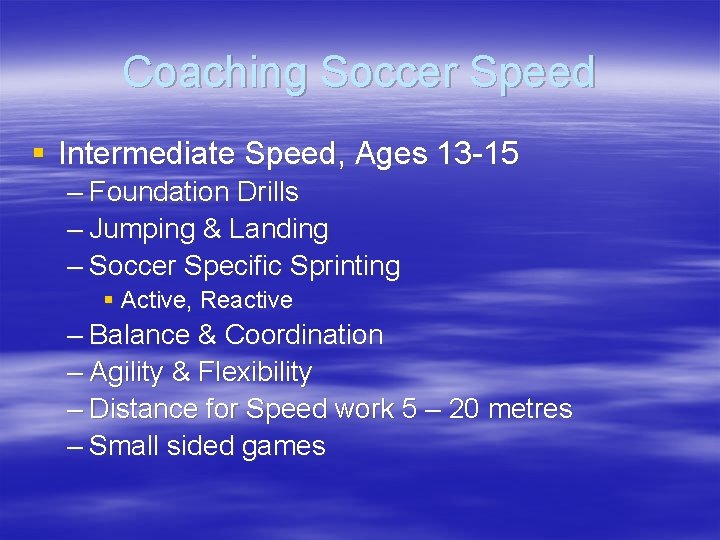 Coaching Soccer Speed

▪ Intermediate Speed, Ages 13-15
– Foundation Drills
– Jumping & Landing
– Soccer Specific Sprinting
▪ Active, Reactive
– Balance & Coordination
– Agility & Flexibility
– Distance for Speed work 5 – 20 metres
– Small sided games